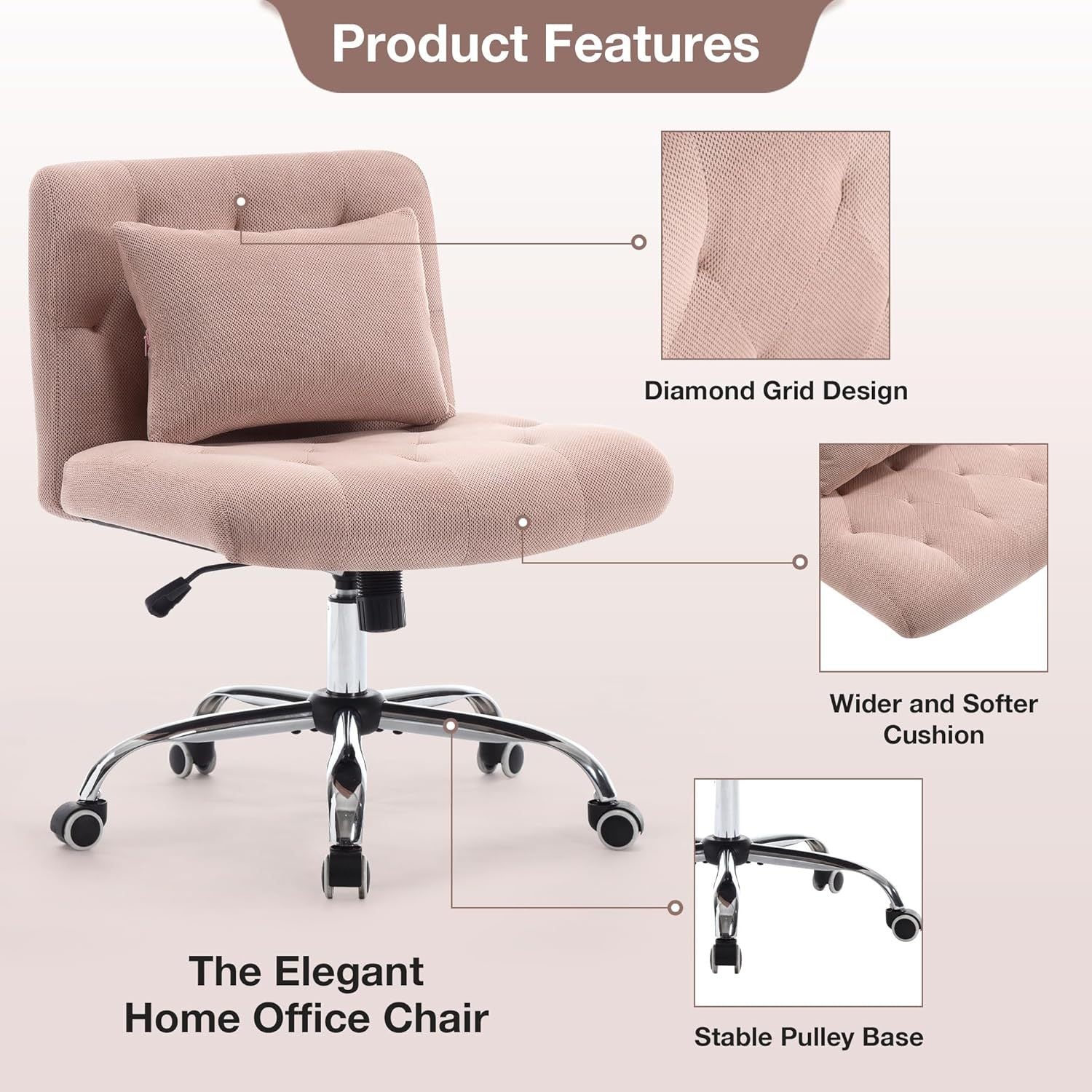 Product Features

Diamond Grid Design

Wider and Softer
Cushion

Stable Pulley Base

The Elegant
Home Office Chair